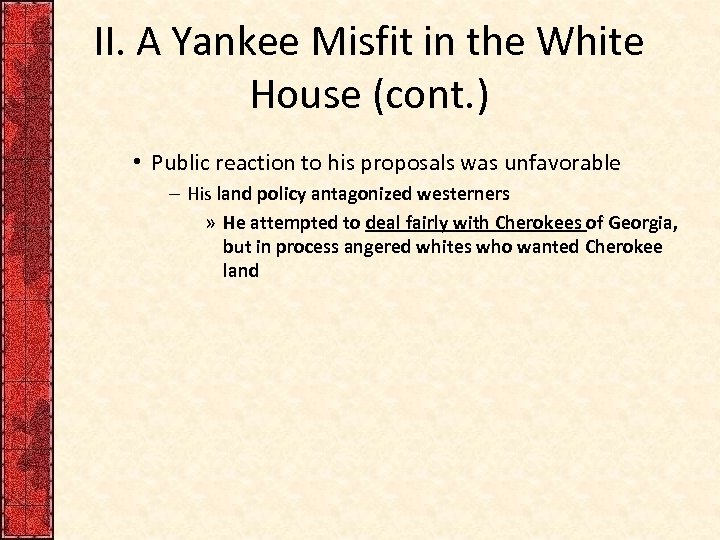 II. A Yankee Misfit in the White House (cont.)

• Public reaction to his proposals was unfavorable

– His land policy antagonized westerners

» He attempted to deal fairly with Cherokees of Georgia, but in process angered whites who wanted Cherokee land